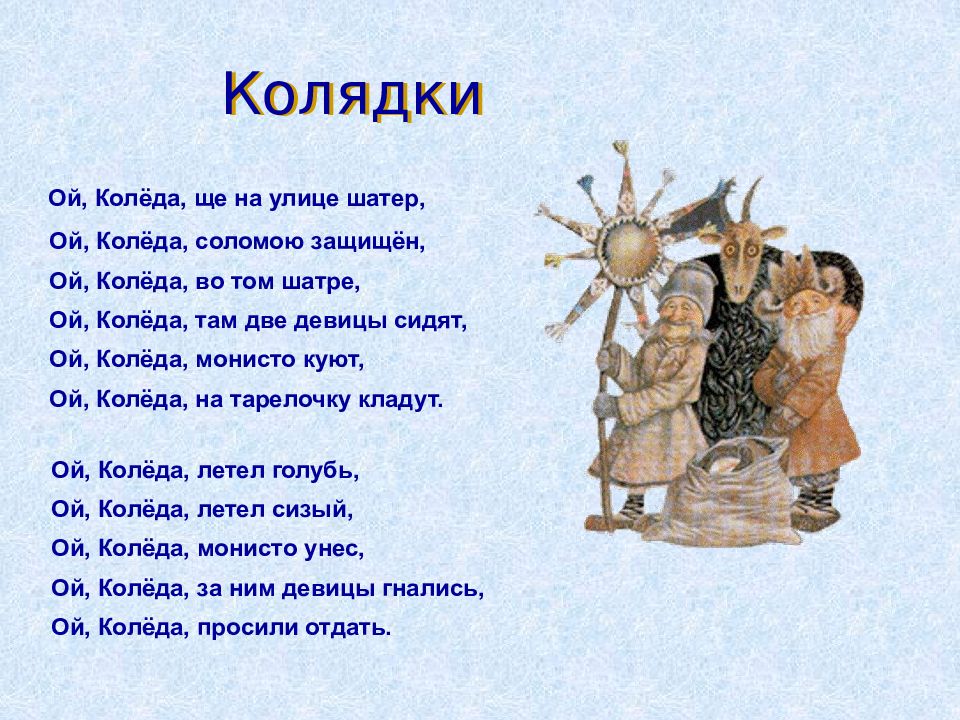 Колядки

Ой, Колёда, ще на улице шатер,
Ой, Колёда, соломою защищён,
Ой, Колёда, во том шатре,
Ой, Колёда, там две девицы сидят,
Ой, Колёда, монисто куют,
Ой, Колёда, на тарелочку кладут.

Ой, Колёда, летел голубь,
Ой, Колёда, летел сизый,
Ой, Колёда, монисто унес,
Ой, Колёда, за ним девицы гнались,
Ой, Колёда, просили отдать.